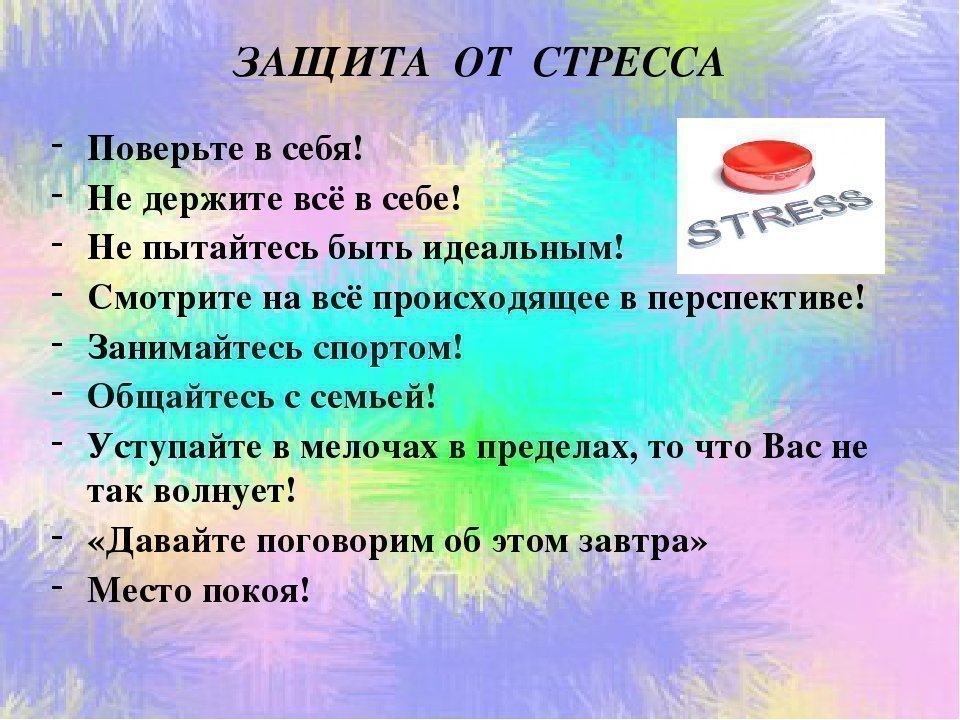 ЗАЩИТА ОТ СТРЕССА

- Поверьте в себя!
- Не держите всё в себе!
- Не пытайтесь быть идеальным!
- Смотрите на всё происходящее в перспективе!
- Занимайтесь спортом!
- Общайтесь с семьей!
- Уступайте в мелочах в пределах, то что Вас не так волнует!
- «Давайте поговорим об этом завтра»
- Место покоя!

STRESS